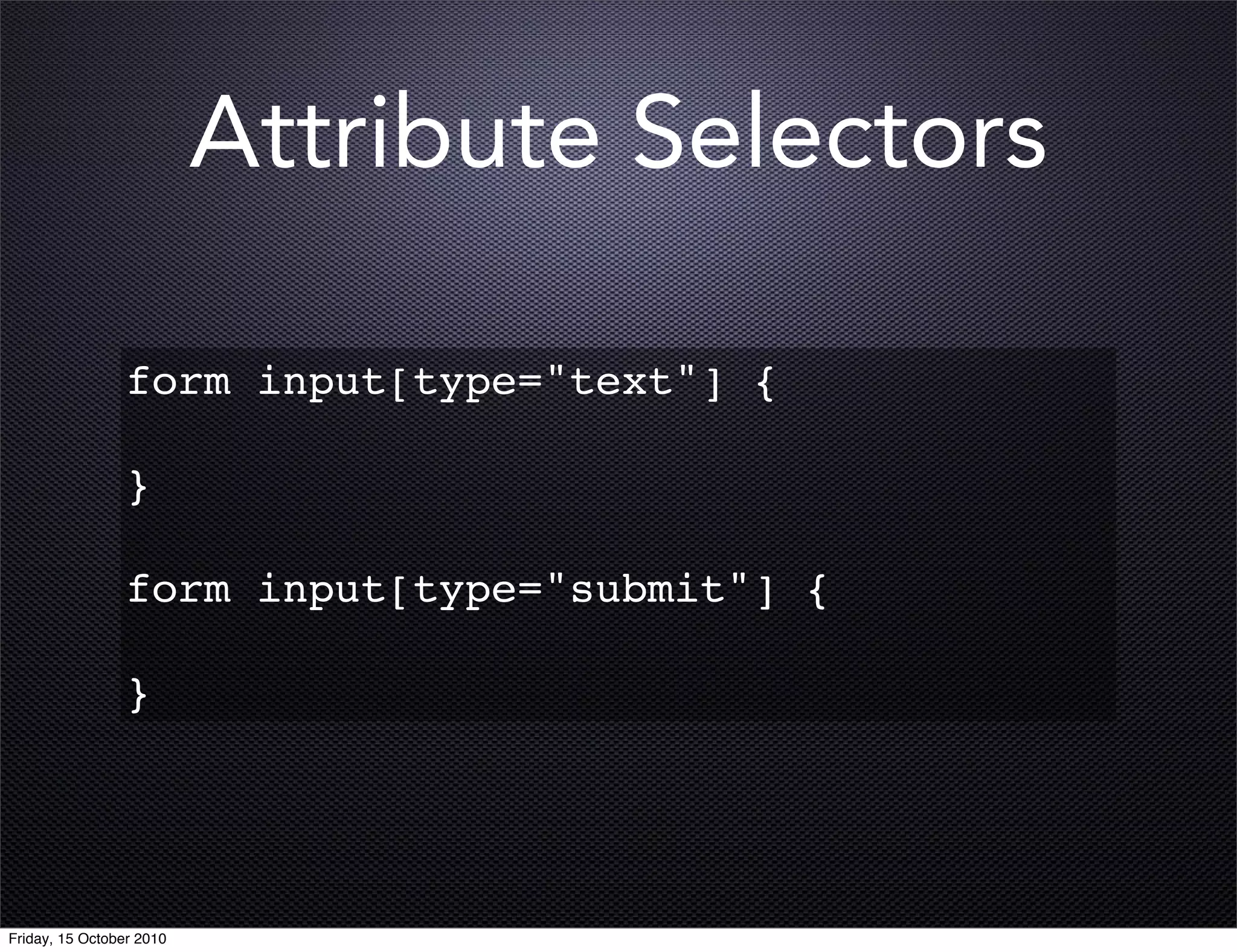 Attribute Selectors

form input[type="text"] {

}

form input[type="submit"] {

}

Friday, 15 October 2010